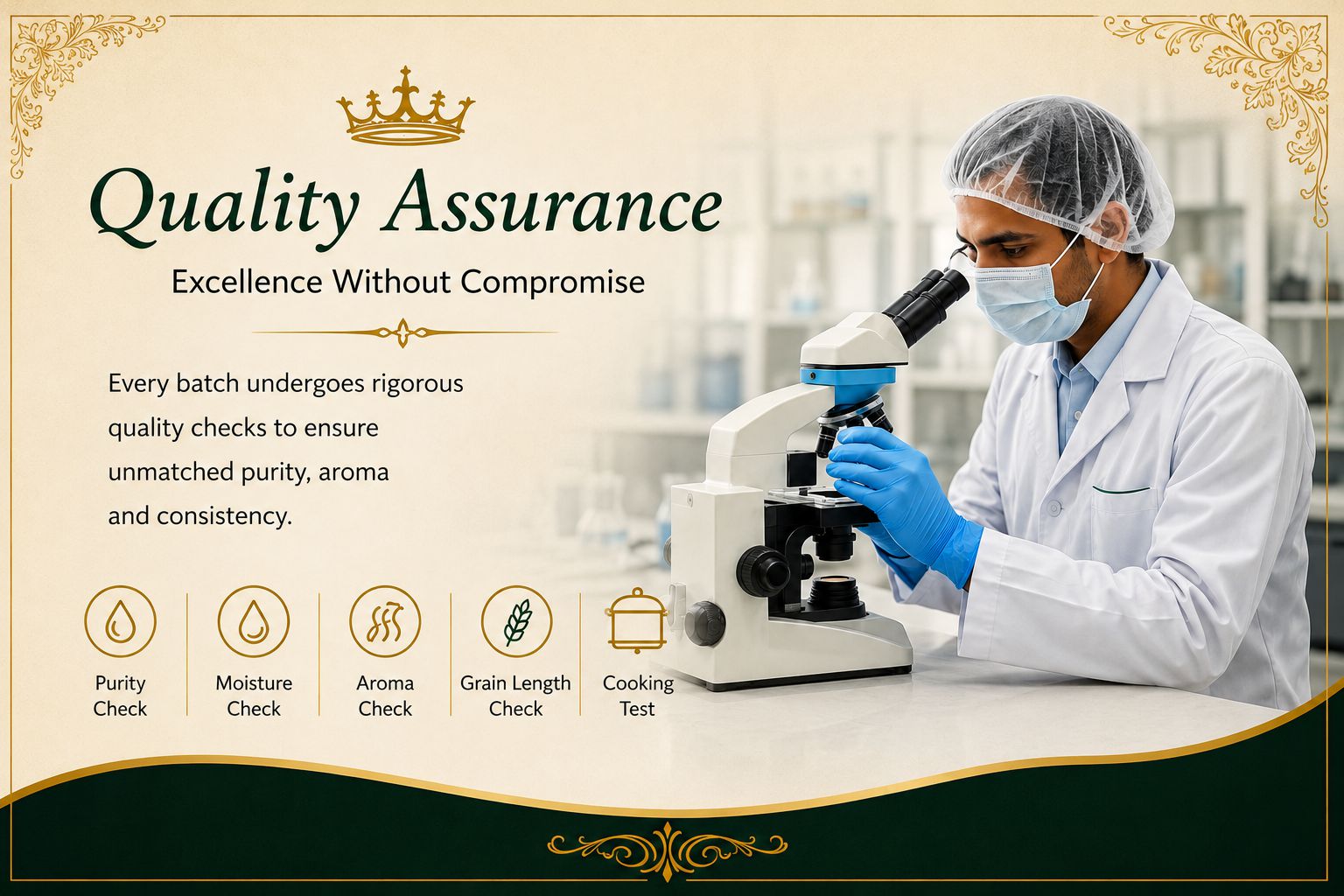 Quality Assurance

Excellence Without Compromise

Every batch undergoes rigorous quality checks to ensure unmatched purity, aroma and consistency.

Purity Check

Moisture Check

Aroma Check

Grain Length Check

Cooking Test